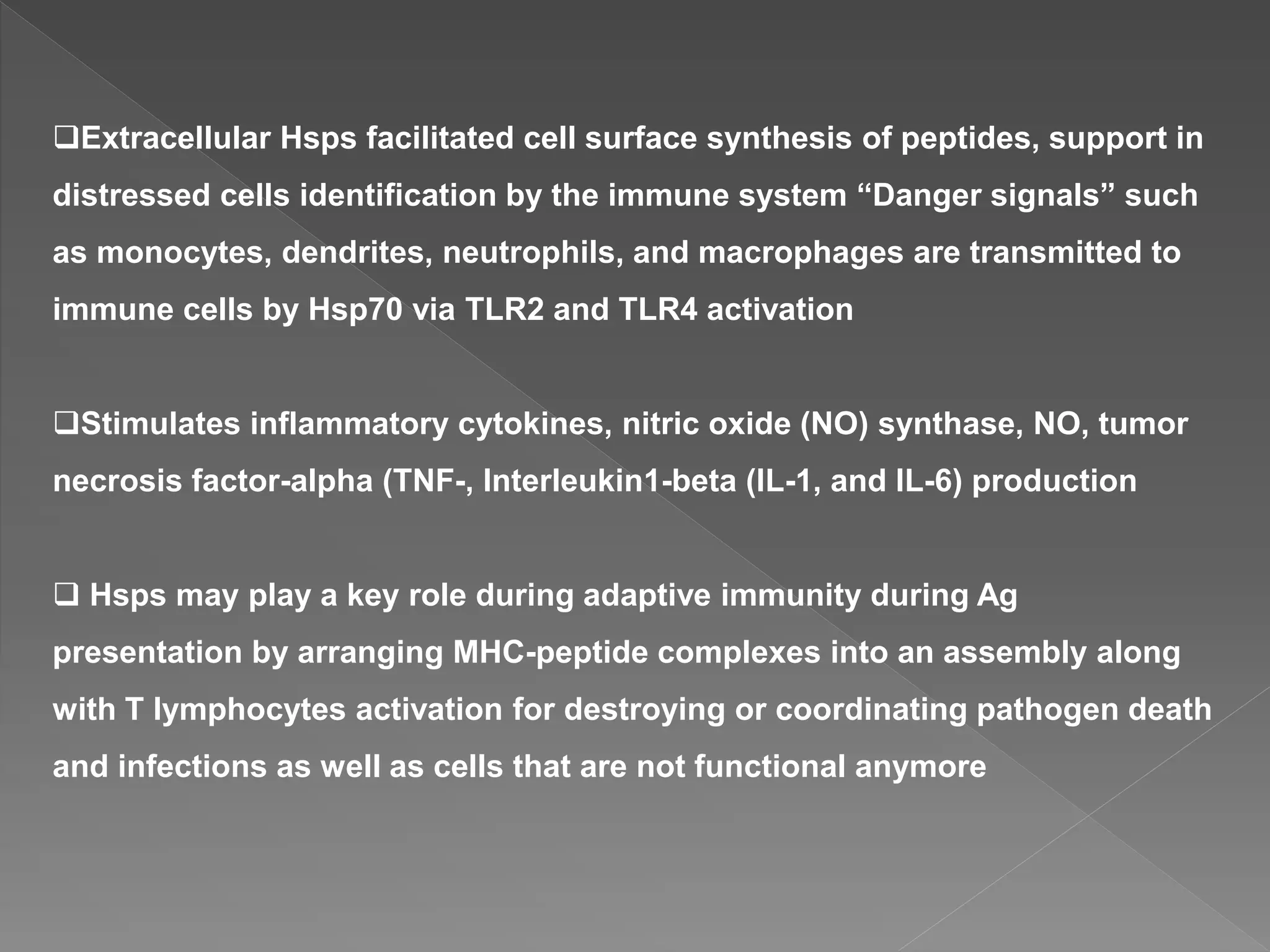 ❑Extracellular Hsps facilitated cell surface synthesis of peptides, support in distressed cells identification by the immune system “Danger signals” such as monocytes, dendrites, neutrophils, and macrophages are transmitted to immune cells by Hsp70 via TLR2 and TLR4 activation

❑Stimulates inflammatory cytokines, nitric oxide (NO) synthase, NO, tumor necrosis factor-alpha (TNF-, Interleukin1-beta (IL-1, and IL-6) production

❑ Hsps may play a key role during adaptive immunity during Ag presentation by arranging MHC-peptide complexes into an assembly along with T lymphocytes activation for destroying or coordinating pathogen death and infections as well as cells that are not functional anymore